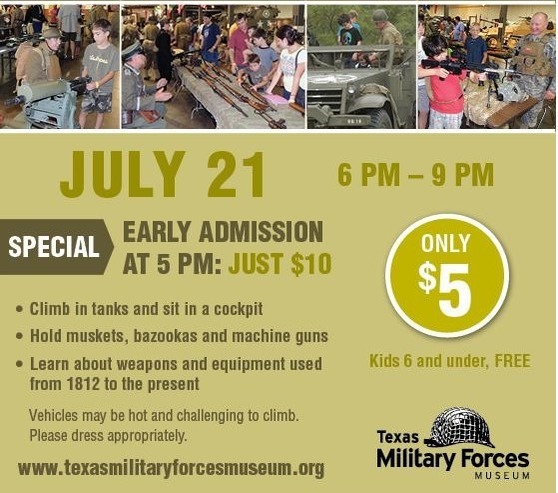 JULY 21

6 PM – 9 PM

SPECIAL

EARLY ADMISSION AT 5 PM: JUST $10

ONLY $5

• Climb in tanks and sit in a cockpit
• Hold muskets, bazookas and machine guns
• Learn about weapons and equipment used from 1812 to the present

Kids 6 and under, FREE

Vehicles may be hot and challenging to climb. Please dress appropriately.

www.texasmilitaryforcesmuseum.org

Texas Military Forces MUSEUM